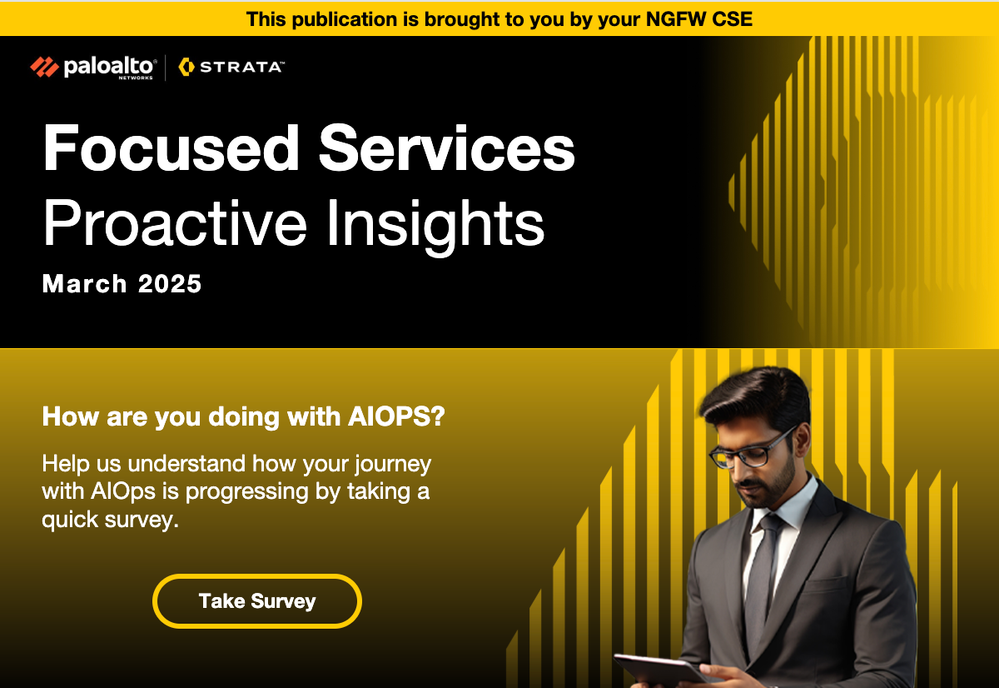 This publication is brought to you by your NGFW CSE

paloalto NETWORKS | STRATA

Focused Services
Proactive Insights
March 2025

How are you doing with AIOPS?

Help us understand how your journey with AIOps is progressing by taking a quick survey.

Take Survey